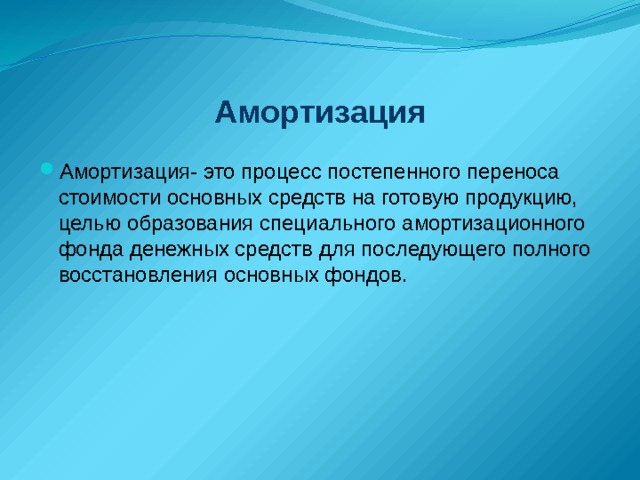 Амортизация

Амортизация- это процесс постепенного переноса стоимости основных средств на готовую продукцию, целью образования специального амортизационного фонда денежных средств для последующего полного восстановления основных фондов.